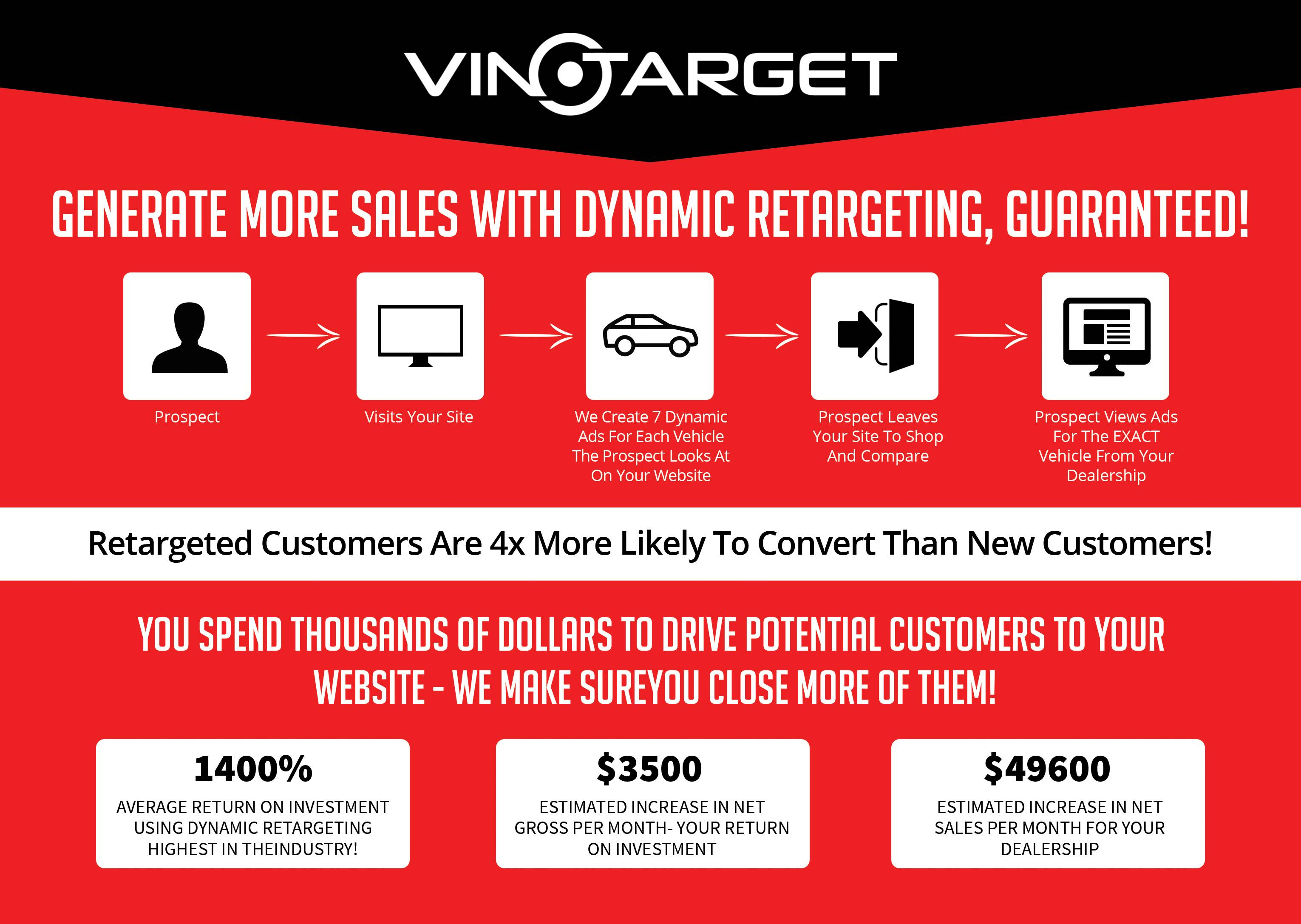 VINTARGET

GENERATE MORE SALES WITH DYNAMIC RETARGETING, GUARANTEED!

Prospect

Visits Your Site

We Create 7 Dynamic Ads For Each Vehicle The Prospect Looks At On Your Website

Prospect Leaves Your Site To Shop And Compare

Prospect Views Ads For The EXACT Vehicle From Your Dealership

Retargeted Customers Are 4x More Likely To Convert Than New Customers!

YOU SPEND THOUSANDS OF DOLLARS TO DRIVE POTENTIAL CUSTOMERS TO YOUR WEBSITE - WE MAKE SUREYOU CLOSE MORE OF THEM!

1400%

AVERAGE RETURN ON INVESTMENT USING DYNAMIC RETARGETING HIGHEST IN THEINDUSTRY!

$3500

ESTIMATED INCREASE IN NET GROSS PER MONTH- YOUR RETURN ON INVESTMENT

$49600

ESTIMATED INCREASE IN NET SALES PER MONTH FOR YOUR DEALERSHIP